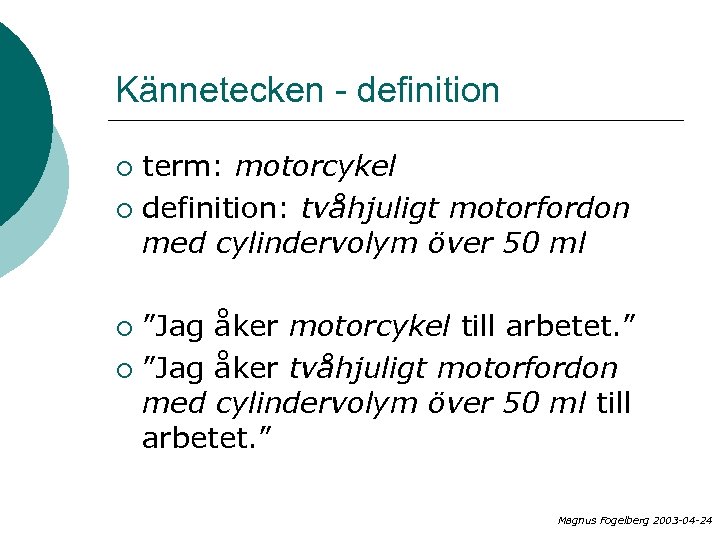 Kännetecken - definition

○ term: motorcykel
○ definition: tvåhjuligt motorfordon med cylindervolym över 50 ml

○ ”Jag åker motorcykel till arbetet.”
○ ”Jag åker tvåhjuligt motorfordon med cylindervolym över 50 ml till arbetet.”

Magnus Fogelberg 2003-04-24